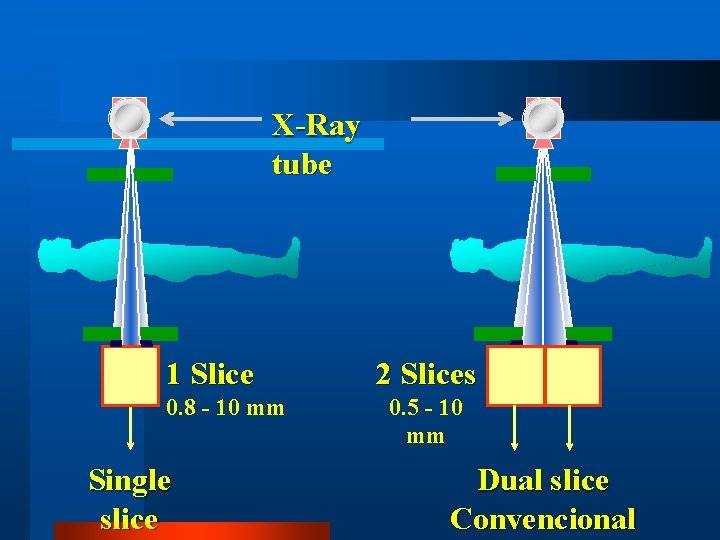 X-Ray tube

1 Slice
0.8 - 10 mm

2 Slices
0.5 - 10 mm

Single slice

Dual slice Convencional